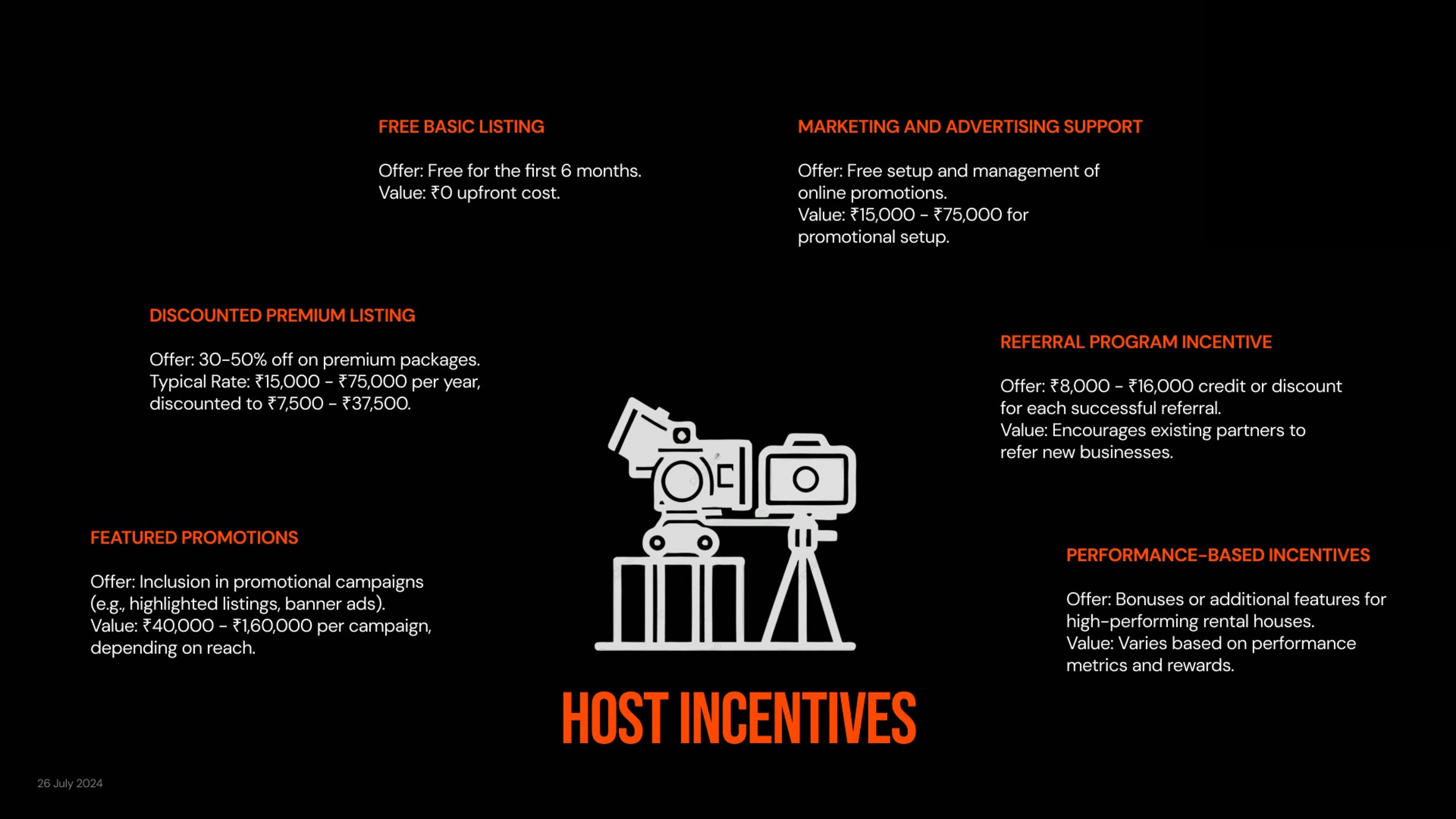 FREE BASIC LISTING

Offer: Free for the first 6 months.
Value: ₹0 upfront cost.

MARKETING AND ADVERTISING SUPPORT

Offer: Free setup and management of online promotions.
Value: ₹15,000 - ₹75,000 for promotional setup.

DISCOUNTED PREMIUM LISTING

Offer: 30-50% off on premium packages.
Typical Rate: ₹15,000 - ₹75,000 per year, discounted to ₹7,500 - ₹37,500.

REFERRAL PROGRAM INCENTIVE

Offer: ₹8,000 - ₹16,000 credit or discount for each successful referral.
Value: Encourages existing partners to refer new businesses.

FEATURED PROMOTIONS

Offer: Inclusion in promotional campaigns (e.g., highlighted listings, banner ads).
Value: ₹40,000 - ₹1,60,000 per campaign, depending on reach.

PERFORMANCE-BASED INCENTIVES

Offer: Bonuses or additional features for high-performing rental houses.
Value: Varies based on performance metrics and rewards.

HOST INCENTIVES

26 July 2024